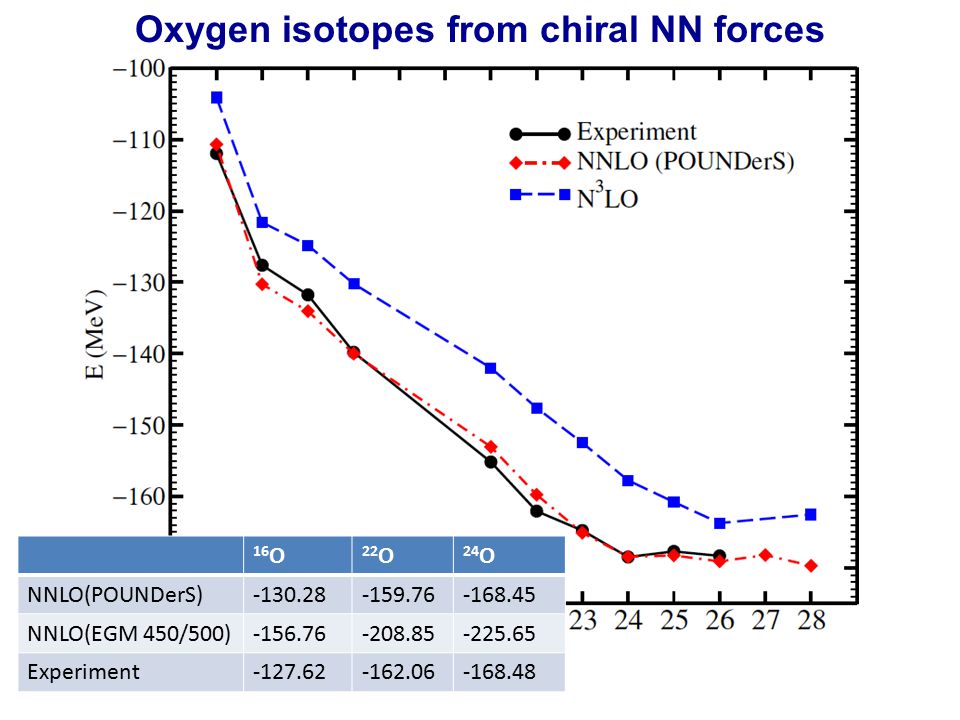 Oxygen isotopes from chiral NN forces

−100
−110
−120
−130
−140
−150
−160

E (MeV)

Experiment
NNLO (POUNDerS)
$N^3LO$

23 24 25 26 27 28

| | $^{16}O$ | $^{22}O$ | $^{24}O$ |
|---|---|---|---|
| NNLO(POUNDerS) | -130.28 | -159.76 | -168.45 |
| NNLO(EGM 450/500) | -156.76 | -208.85 | -225.65 |
| Experiment | -127.62 | -162.06 | -168.48 |